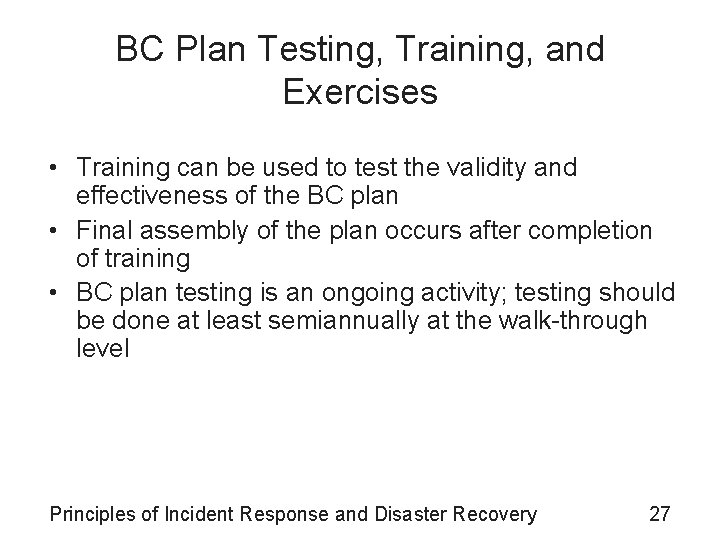 BC Plan Testing, Training, and Exercises

• Training can be used to test the validity and effectiveness of the BC plan
• Final assembly of the plan occurs after completion of training
• BC plan testing is an ongoing activity; testing should be done at least semiannually at the walk-through level

Principles of Incident Response and Disaster Recovery 27